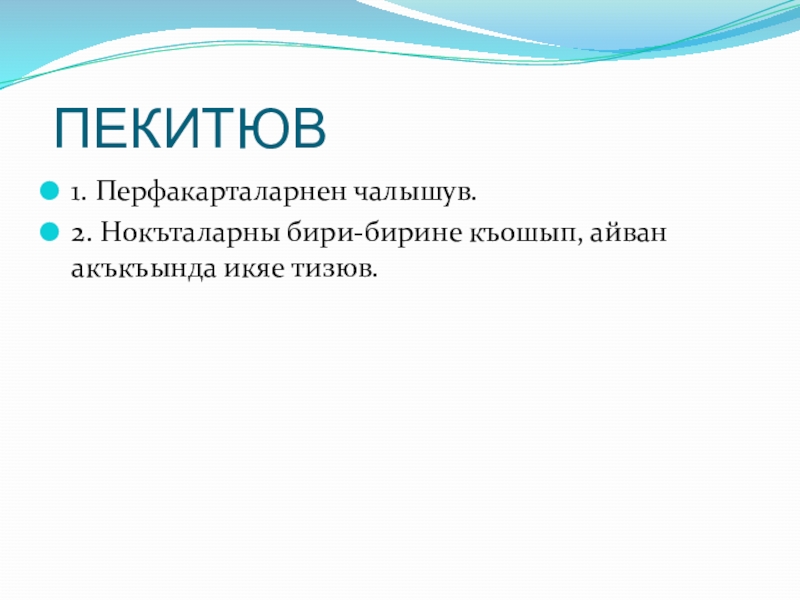 ПЕКИТЮВ

1. Перфакарталарнен чалышув.

2. Нокъталарны бири-бирине къошып, айван акъкъында икяе тизюв.